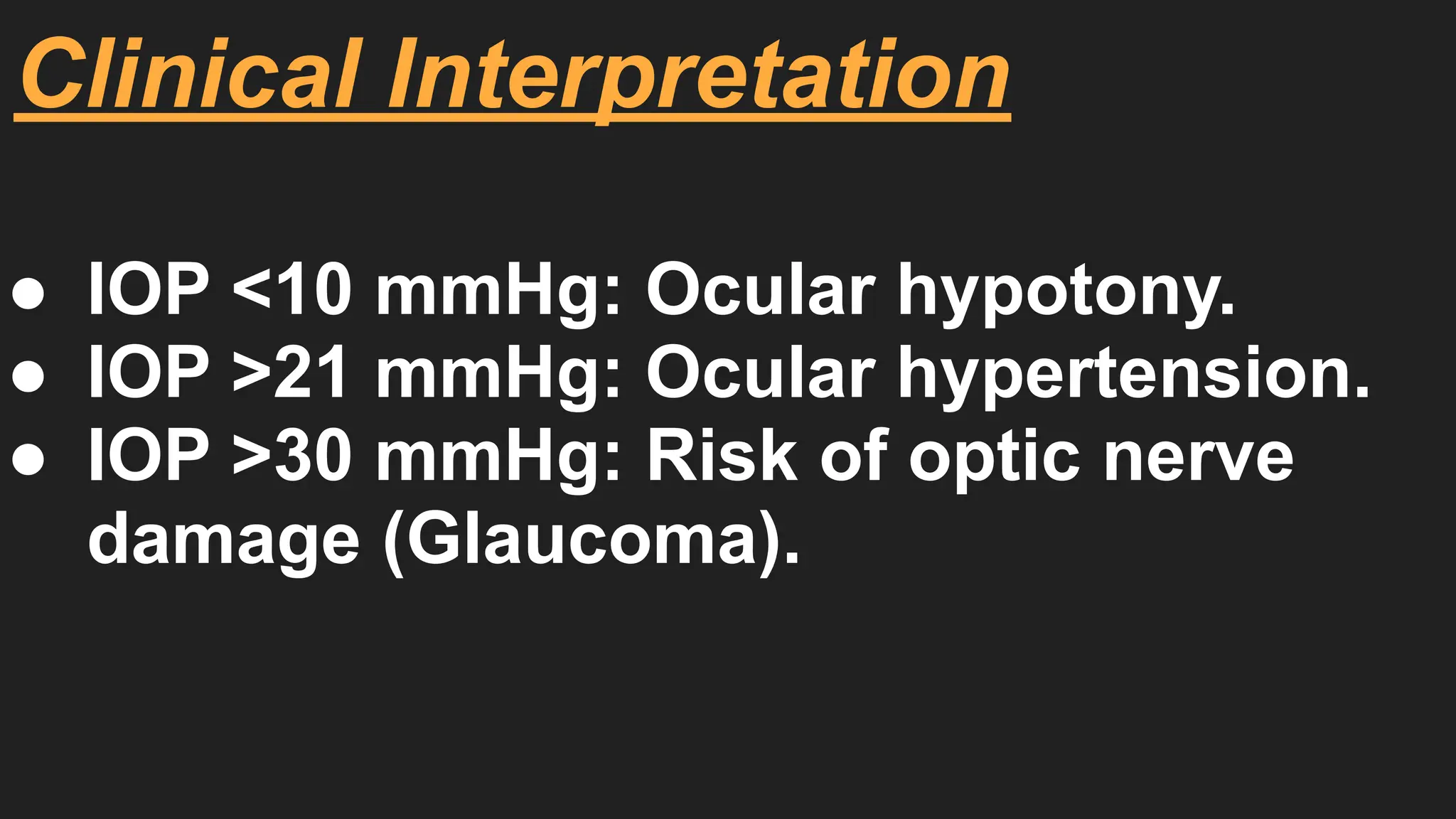 Clinical Interpretation

● IOP <10 mmHg: Ocular hypotony.
● IOP >21 mmHg: Ocular hypertension.
● IOP >30 mmHg: Risk of optic nerve damage (Glaucoma).